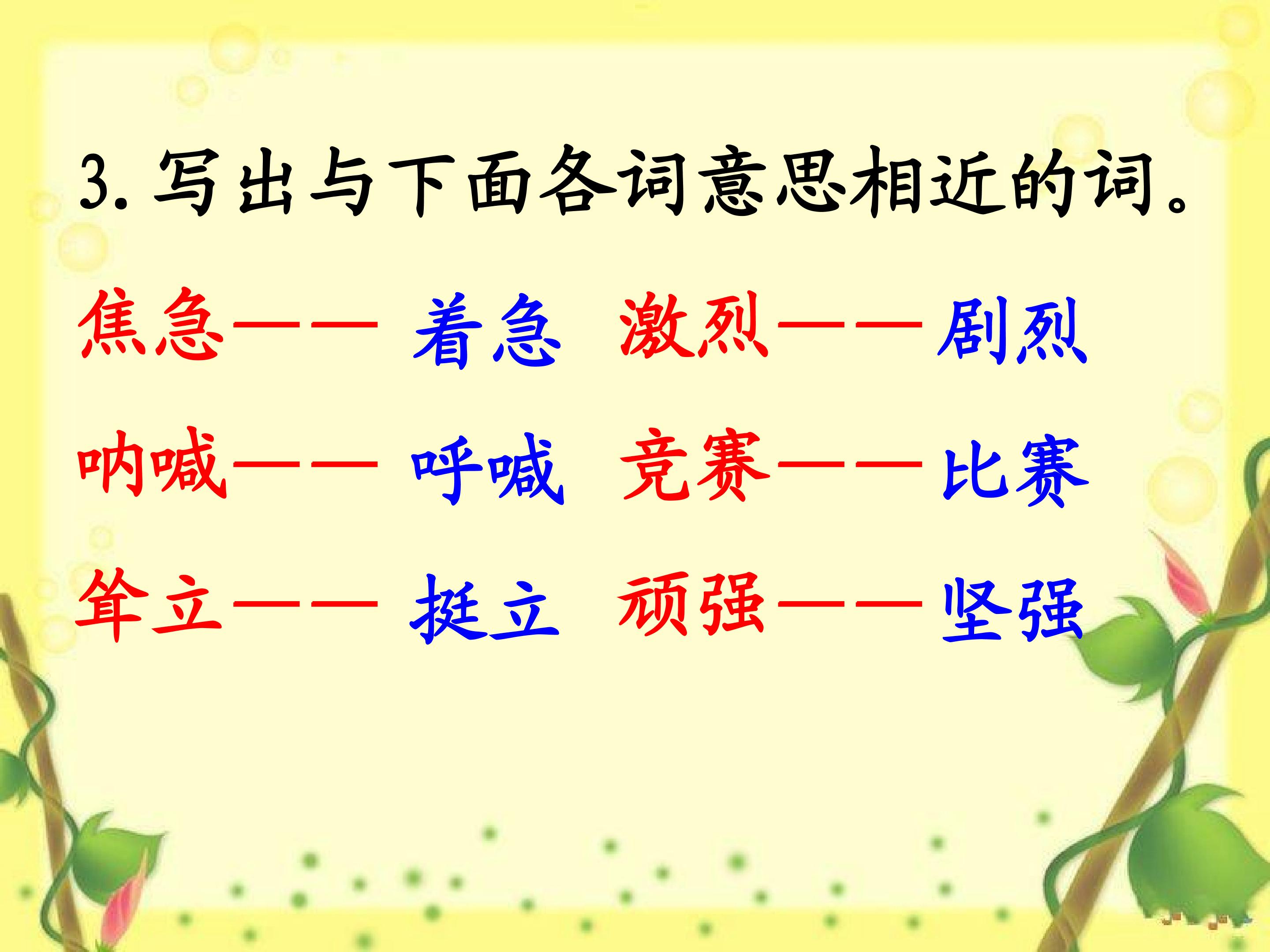 3. 写出与下面各词意思相近的词。

焦急—— 着急 激烈——剧烈

呐喊—— 呼喊 竞赛——比赛

耸立—— 挺立 顽强——坚强